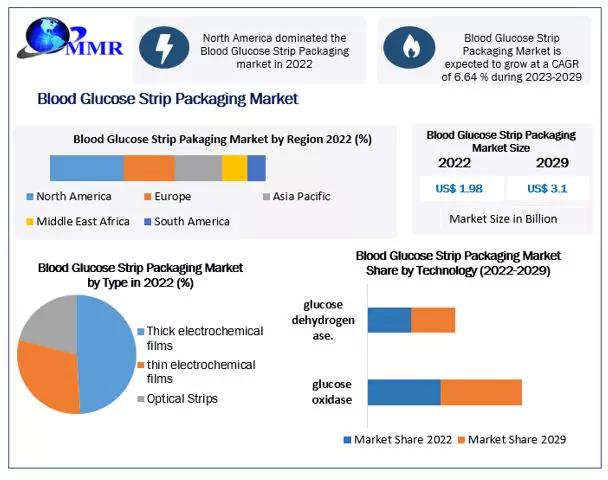 MMR

North America dominated the Blood Glucose Strip Packaging market in 2022

Blood Glucose Strip Packaging Market is expected to grow at a CAGR of 6.64 % during 2023-2029

Blood Glucose Strip Packaging Market

Blood Glucose Strip Pakaging Market by Region 2022 (%)

North America
Europe
Asia Pacific
Middle East Africa
South America

Blood Glucose Strip Packaging Market Size

| 2022 | 2029 |
|---|---|
| US$ 1.98 | US$ 3.1 |

Market Size in Billion

Blood Glucose Strip Packaging Market by Type in 2022 (%)

Thick electrochemical films
thin electrochemical films
Optical Strips

Blood Glucose Strip Packaging Market Share by Technology (2022-2029)

glucose dehydrogenase.

glucose oxidase

Market Share 2022
Market Share 2029